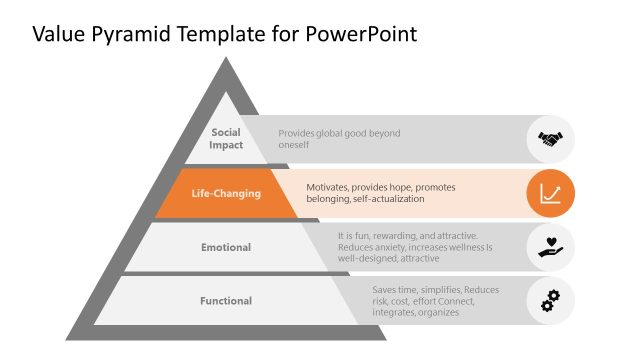 Value Pyramid Template for PowerPoint

Social Impact

Provides global good beyond oneself

Life-Changing

Motivates, provides hope, promotes belonging, self-actualization

Emotional

It is fun, rewarding, and attractive. Reduces anxiety, increases wellness is well-designed, attractive

Functional

Saves time, simplifies, Reduces risk, cost, effort Connect, integrates, organizes